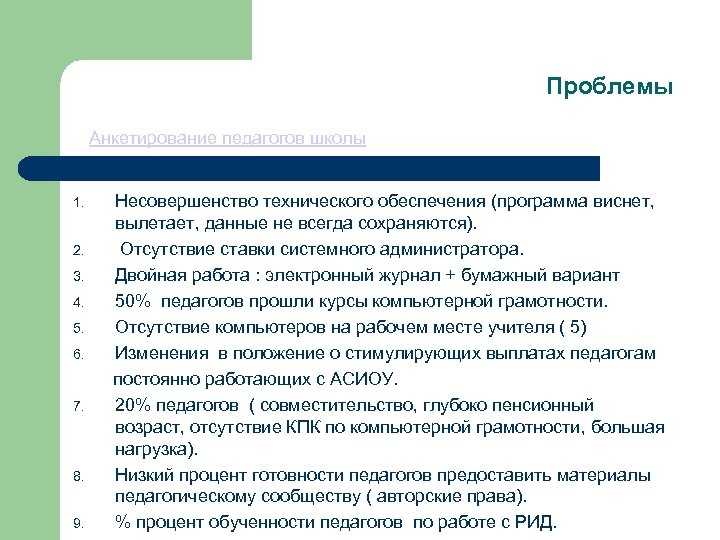 Проблемы

Анкетирование педагогов школы

1. Несовершенство технического обеспечения (программа виснет, вылетает, данные не всегда сохраняются).
2. Отсутствие ставки системного администратора.
3. Двойная работа : электронный журнал + бумажный вариант
4. 50% педагогов прошли курсы компьютерной грамотности.
5. Отсутствие компьютеров на рабочем месте учителя ( 5)
6. Изменения в положение о стимулирующих выплатах педагогам постоянно работающих с АСИОУ.
7. 20% педагогов ( совместительство, глубоко пенсионный возраст, отсутствие КПК по компьютерной грамотности, большая нагрузка).
8. Низкий процент готовности педагогов предоставить материалы педагогическому сообществу ( авторские права).
9. % процент обученности педагогов по работе с РИД.